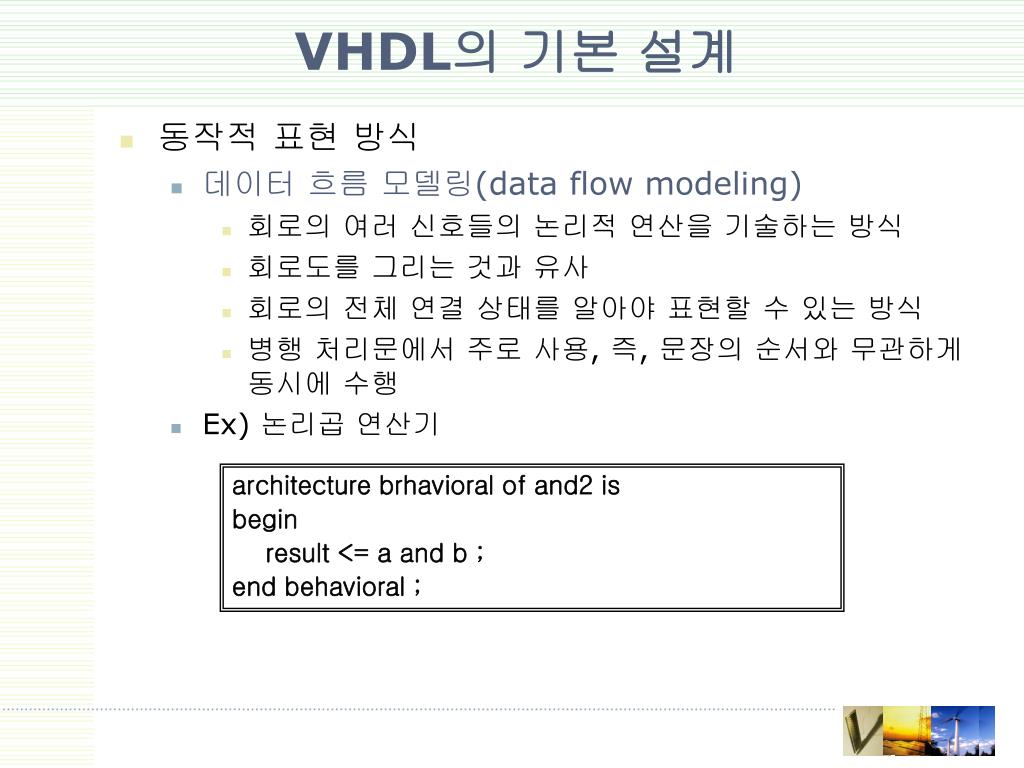 VHDL의 기본 설계

동작적 표현 방식

데이터 흐름 모델링(data flow modeling)

회로의 여러 신호들의 논리적 연산을 기술하는 방식

회로도를 그리는 것과 유사

회로의 전체 연결 상태를 알아야 표현할 수 있는 방식

병행 처리문에서 주로 사용, 즉, 문장의 순서와 무관하게 동시에 수행

Ex) 논리곱 연산기

architecture brhavioral of and2 is
begin
result <= a and b ;
end behavioral ;